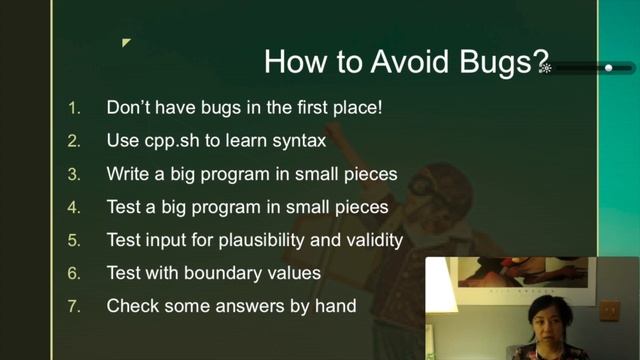 How to Avoid Bugs?

1. Don't have bugs in the first place!
2. Use cpp.sh to learn syntax
3. Write a big program in small pieces
4. Test a big program in small pieces
5. Test input for plausibility and validity
6. Test with boundary values
7. Check some answers by hand